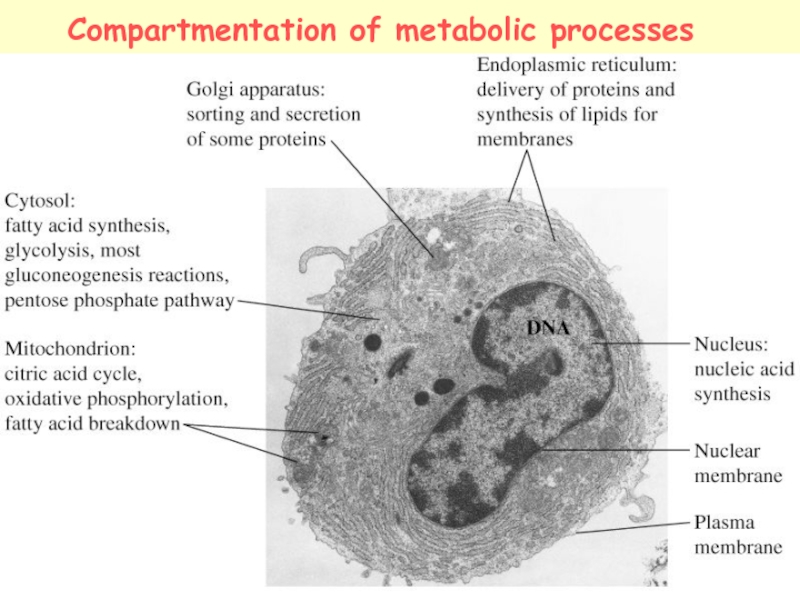 Compartmentation of metabolic processes

Golgi apparatus: sorting and secretion of some proteins

Endoplasmic reticulum: delivery of proteins and synthesis of lipids for membranes

Cytosol: fatty acid synthesis, glycolysis, most gluconeogenesis reactions, pentose phosphate pathway

Mitochondrion: citric acid cycle, oxidative phosphorylation, fatty acid breakdown

DNA

Nucleus: nucleic acid synthesis

Nuclear membrane

Plasma membrane